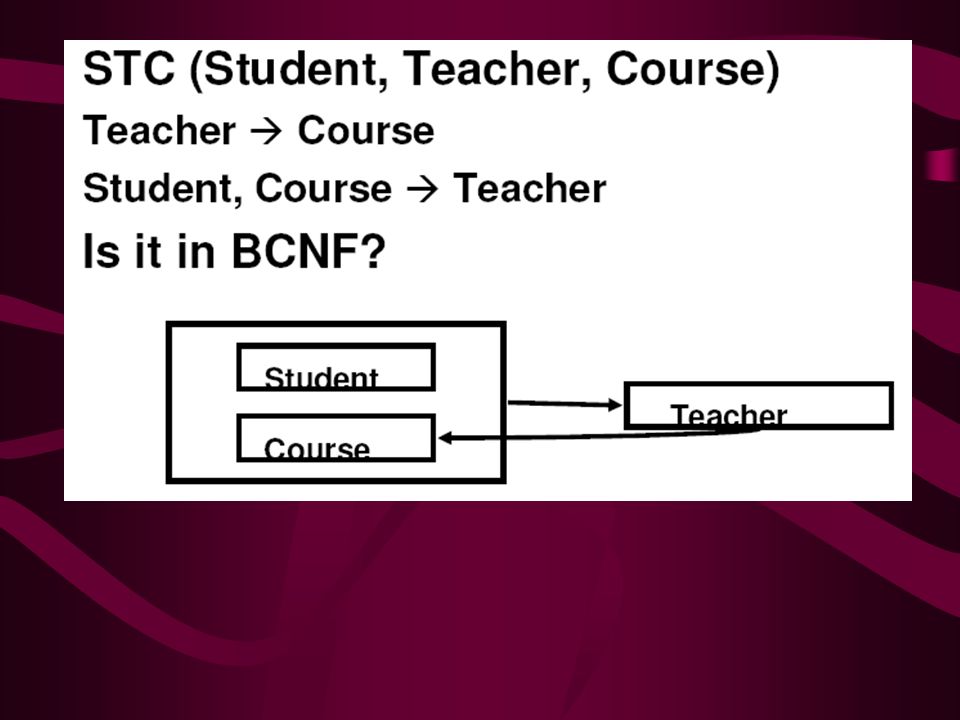 STC (Student, Teacher, Course)

Teacher → Course

Student, Course → Teacher

Is it in BCNF?

Student

Course

Teacher